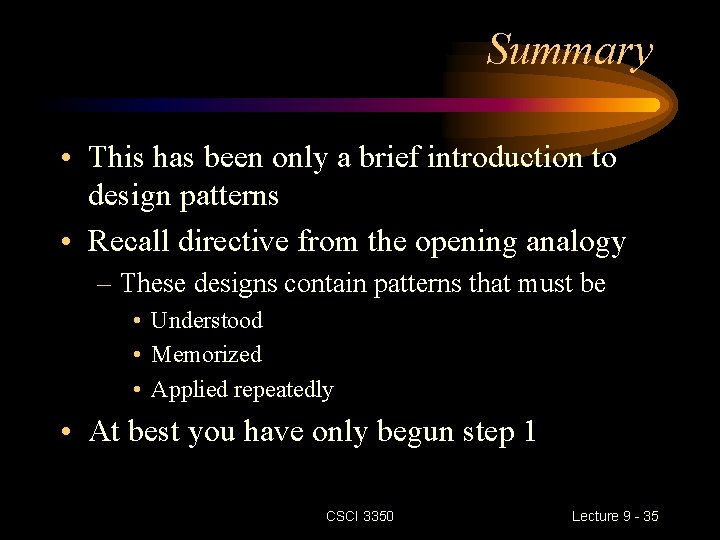 Summary

• This has been only a brief introduction to design patterns

• Recall directive from the opening analogy
– These designs contain patterns that must be
• Understood
• Memorized
• Applied repeatedly

• At best you have only begun step 1

CSCI 3350

Lecture 9 - 35